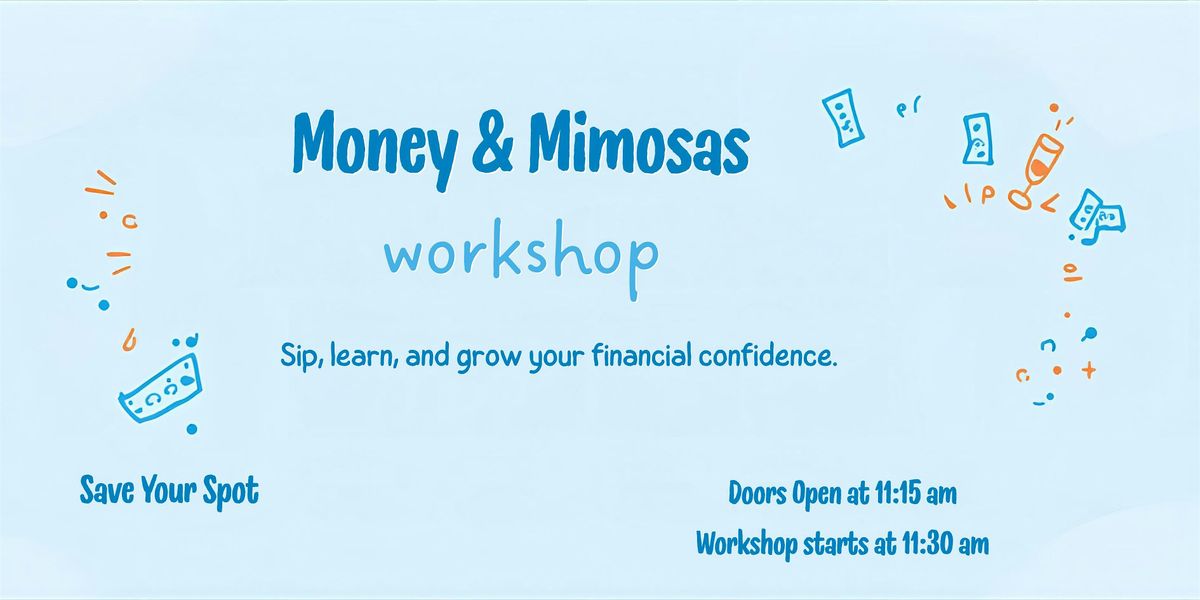 Money & Mimosas

workshop

Sip, learn, and grow your financial confidence.

Save Your Spot

Doors Open at 11:15 am

Workshop starts at 11:30 am